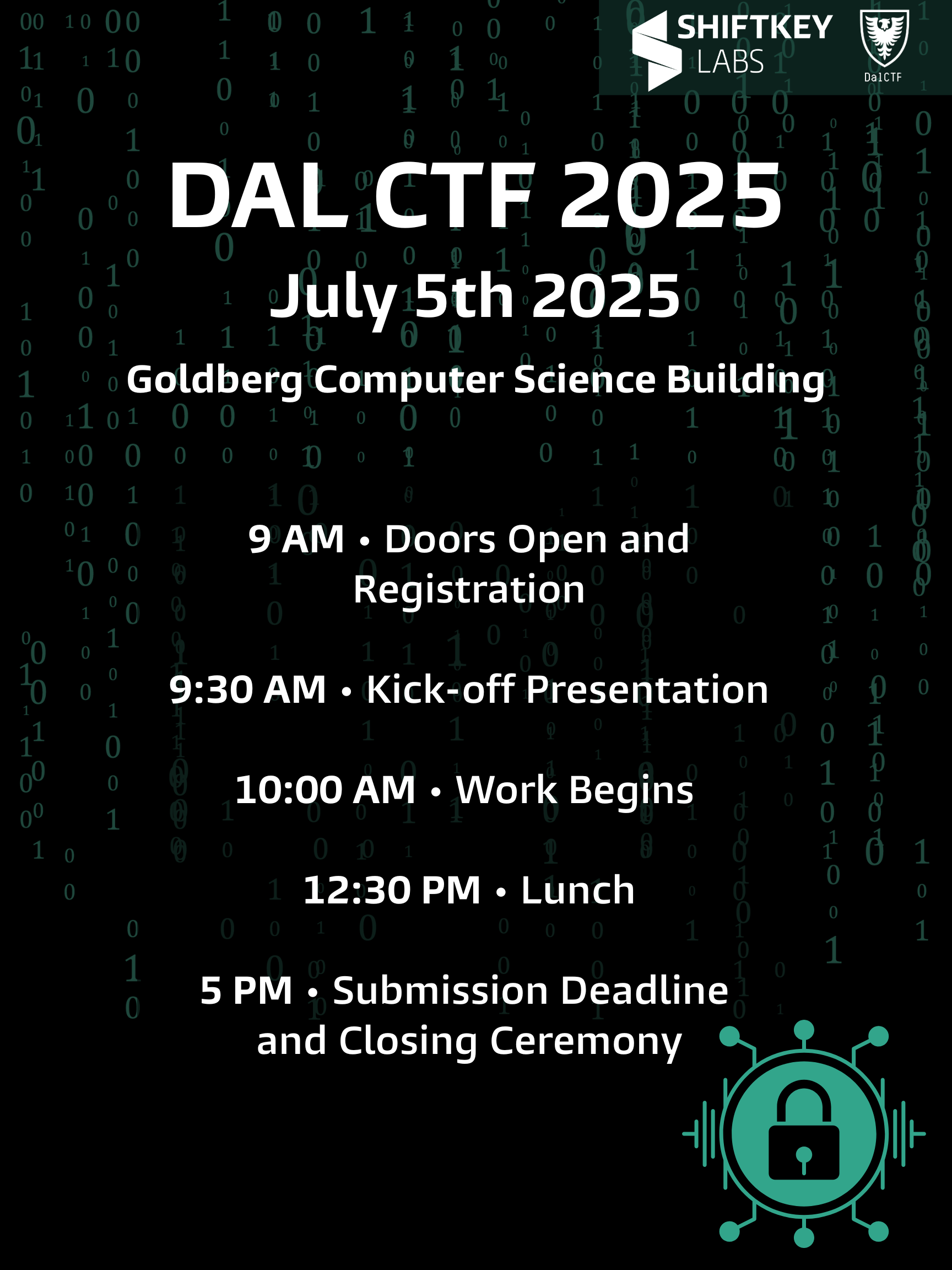 SHIFTKEY LABS

DalCTF

DAL CTF 2025

July 5th 2025

Goldberg Computer Science Building

9 AM • Doors Open and Registration

9:30 AM • Kick-off Presentation

10:00 AM • Work Begins

12:30 PM • Lunch

5 PM • Submission Deadline and Closing Ceremony